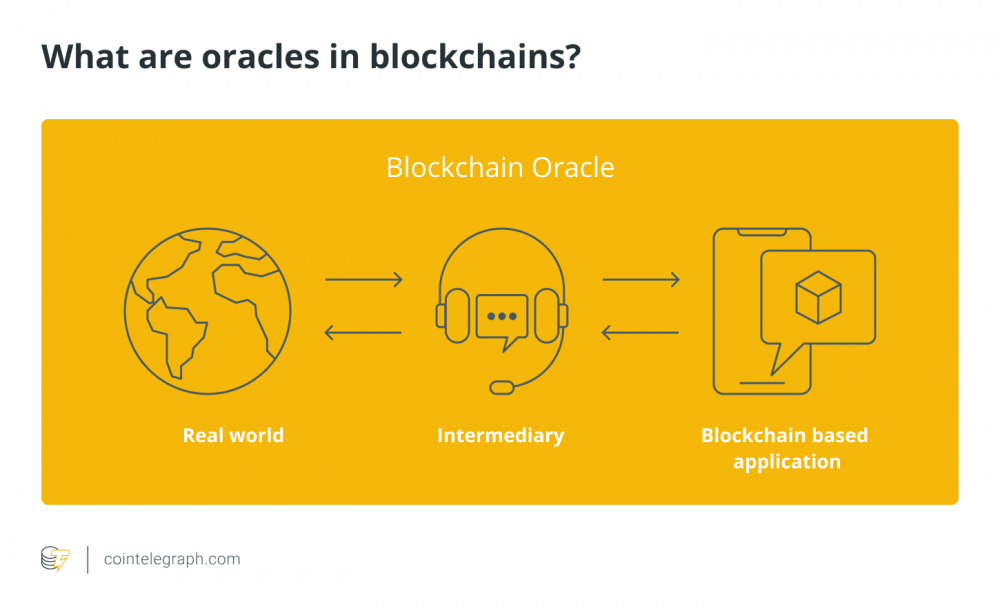 What are oracles in blockchains?

Blockchain Oracle

Real world

Intermediary

Blockchain based application

cointelegraph.com